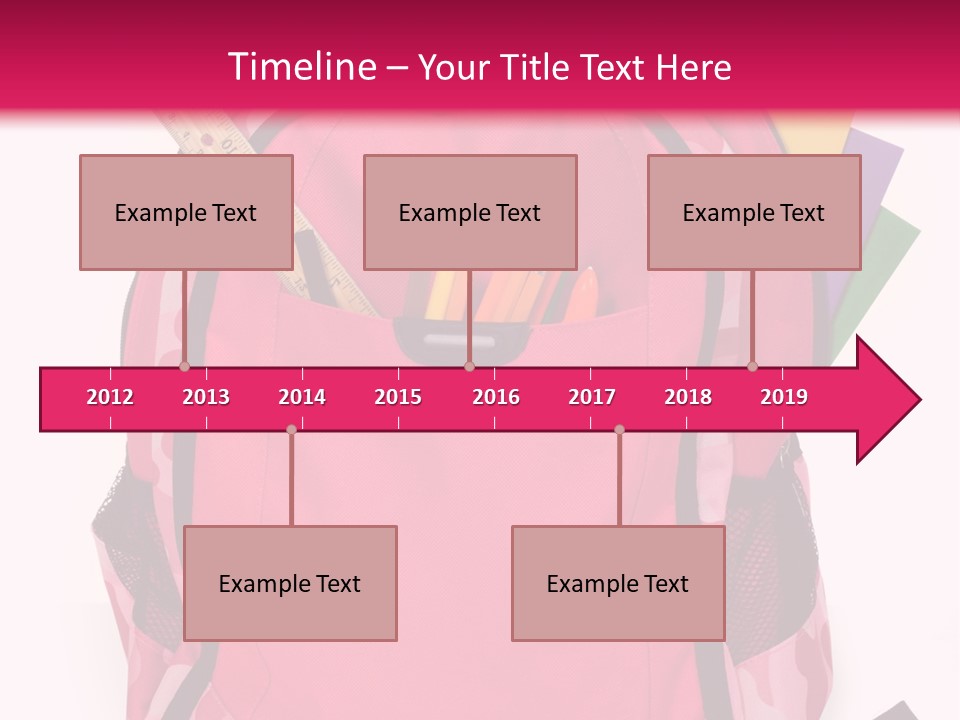 Timeline – Your Title Text Here

Example Text

Example Text

Example Text

2012 2013 2014 2015 2016 2017 2018 2019

Example Text

Example Text